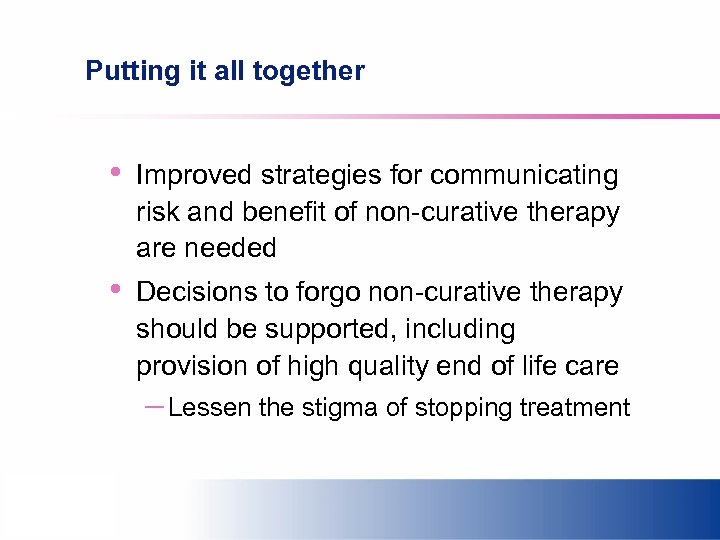 Putting it all together

• Improved strategies for communicating risk and benefit of non-curative therapy are needed

• Decisions to forgo non-curative therapy should be supported, including provision of high quality end of life care

– Lessen the stigma of stopping treatment